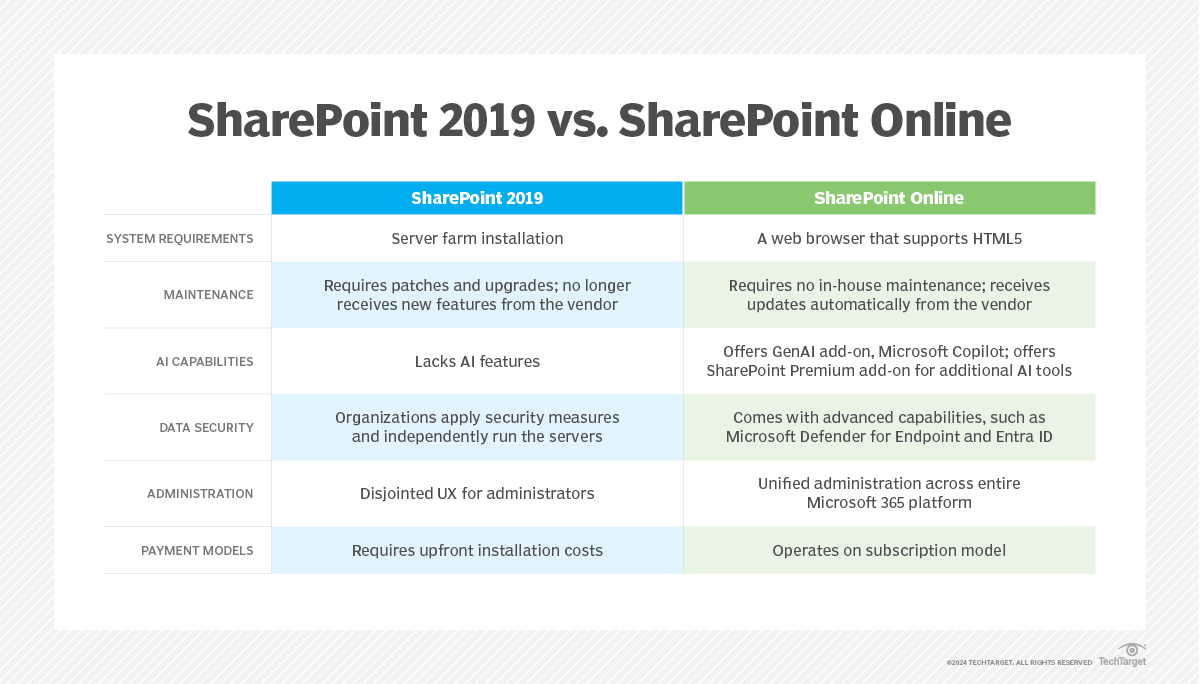 SharePoint 2019 vs. SharePoint Online

| | SharePoint 2019 | SharePoint Online |
|---|---|---|
| SYSTEM REQUIREMENTS | Server farm installation | A web browser that supports HTML5 |
| MAINTENANCE | Requires patches and upgrades; no longer receives new features from the vendor | Requires no in-house maintenance; receives updates automatically from the vendor |
| AI CAPABILITIES | Lacks AI features | Offers GenAI add-on, Microsoft Copilot; offers SharePoint Premium add-on for additional AI tools |
| DATA SECURITY | Organizations apply security measures and independently run the servers | Comes with advanced capabilities, such as Microsoft Defender for Endpoint and Entra ID |
| ADMINISTRATION | Disjointed UX for administrators | Unified administration across entire Microsoft 365 platform |
| PAYMENT MODELS | Requires upfront installation costs | Operates on subscription model |

©2024 TECHTARGET. ALL RIGHTS RESERVED TechTarget